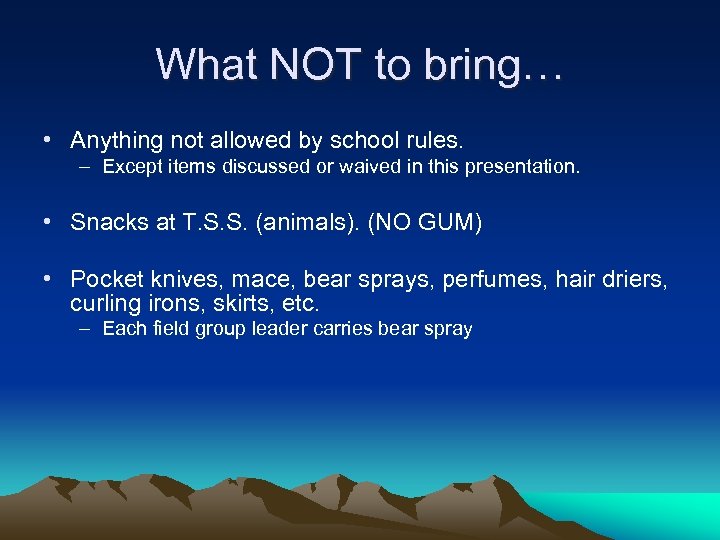 What NOT to bring…

• Anything not allowed by school rules.
  – Except items discussed or waived in this presentation.

• Snacks at T.S.S. (animals). (NO GUM)

• Pocket knives, mace, bear sprays, perfumes, hair driers, curling irons, skirts, etc.
  – Each field group leader carries bear spray